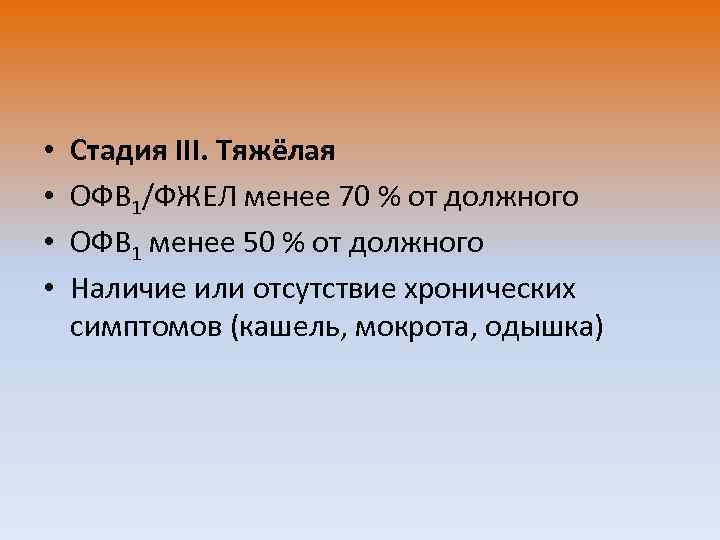 • Стадия III. Тяжёлая
• ОФВ$_1$/ФЖЕЛ менее 70 % от должного
• ОФВ$_1$ менее 50 % от должного
• Наличие или отсутствие хронических симптомов (кашель, мокрота, одышка)